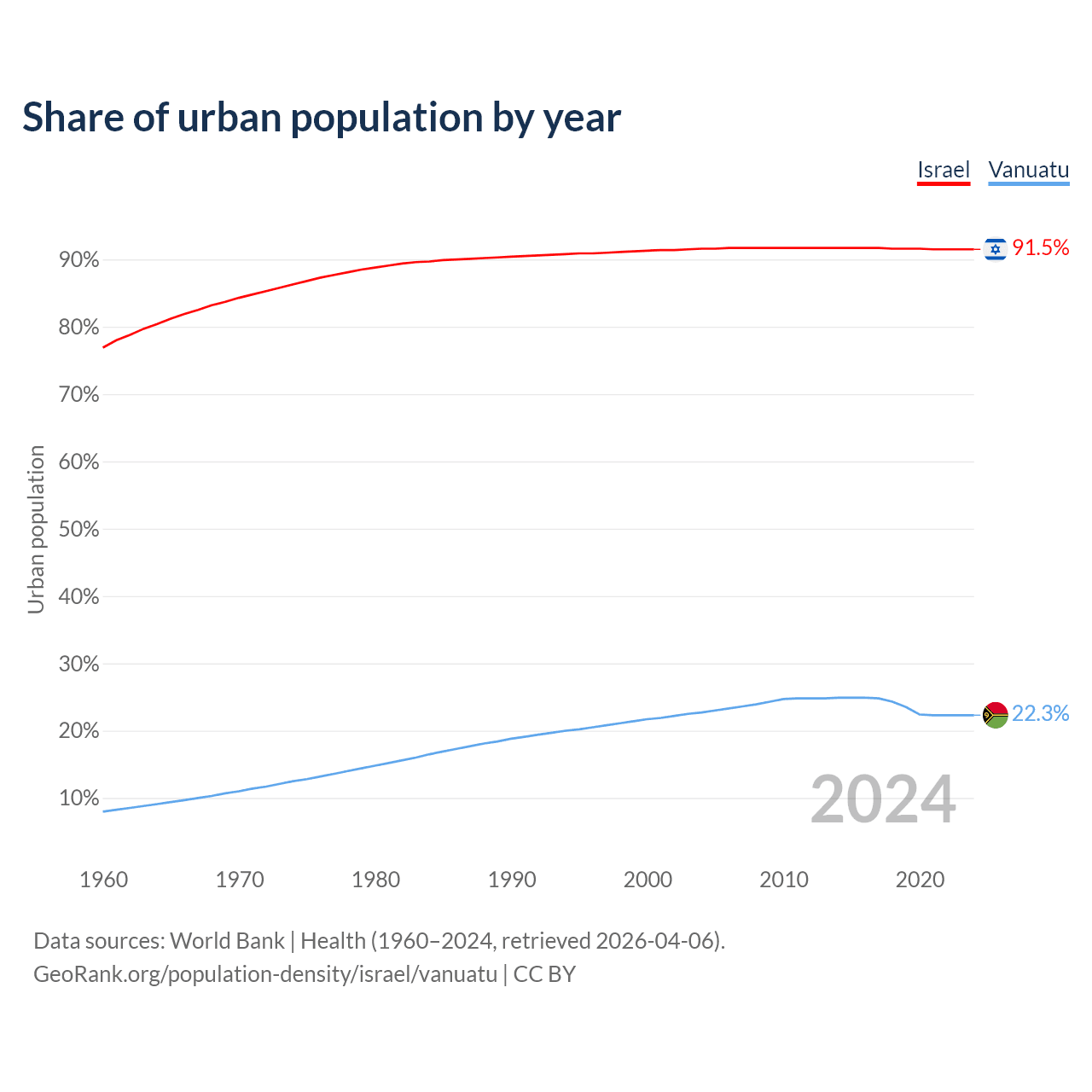 Share of urban population by year

Israel Vanuatu

Urban population

90%
80%
70%
60%
50%
40%
30%
20%
10%

91.5%
22.3%

2024

1960 1970 1980 1990 2000 2010 2020

Data sources: World Bank | Health (1960–2024, retrieved 2026-04-06).
GeoRank.org/population-density/israel/vanuatu | CC BY